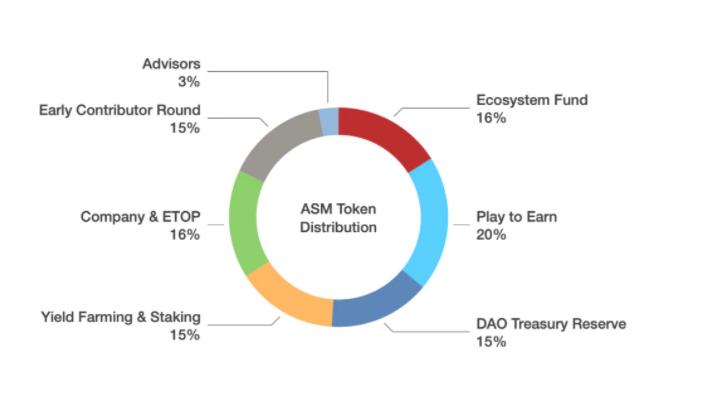 Advisors
3%

Early Contributor Round
15%

Company & ETOP
16%

Yield Farming & Staking
15%

ASM Token Distribution

Ecosystem Fund
16%

Play to Earn
20%

DAO Treasury Reserve
15%